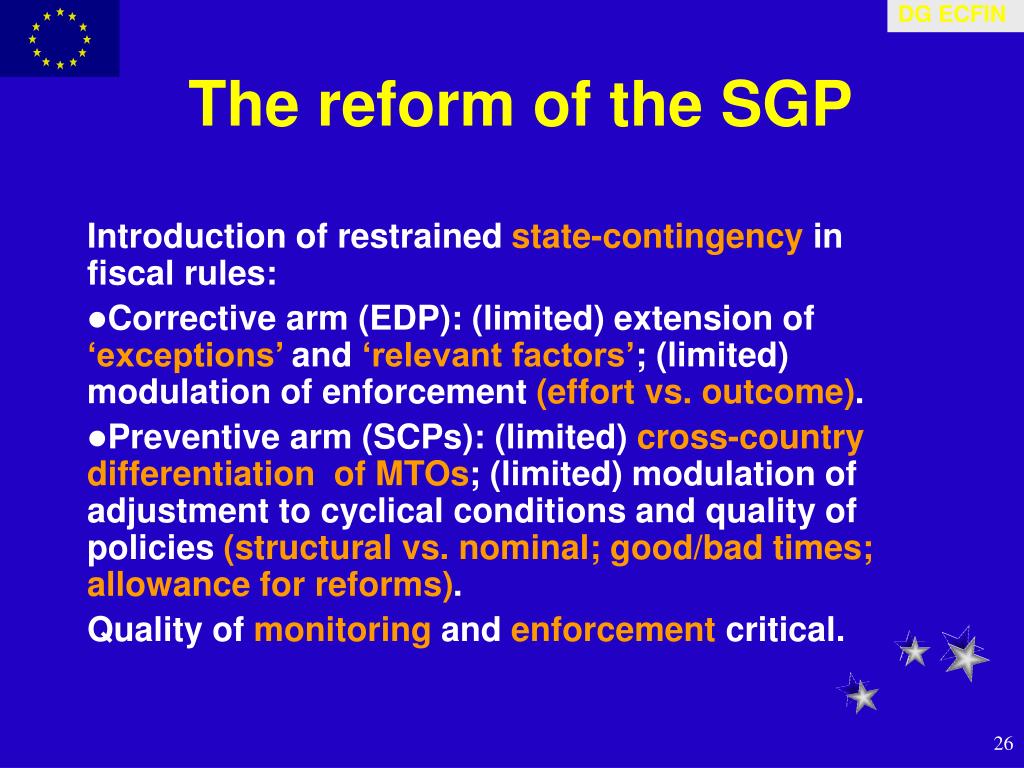 DG ECFIN

The reform of the SGP

Introduction of restrained state-contingency in fiscal rules:

●Corrective arm (EDP): (limited) extension of ‘exceptions’ and ‘relevant factors’; (limited) modulation of enforcement (effort vs. outcome).

●Preventive arm (SCPs): (limited) cross-country differentiation of MTOs; (limited) modulation of adjustment to cyclical conditions and quality of policies (structural vs. nominal; good/bad times; allowance for reforms).

Quality of monitoring and enforcement critical.

26